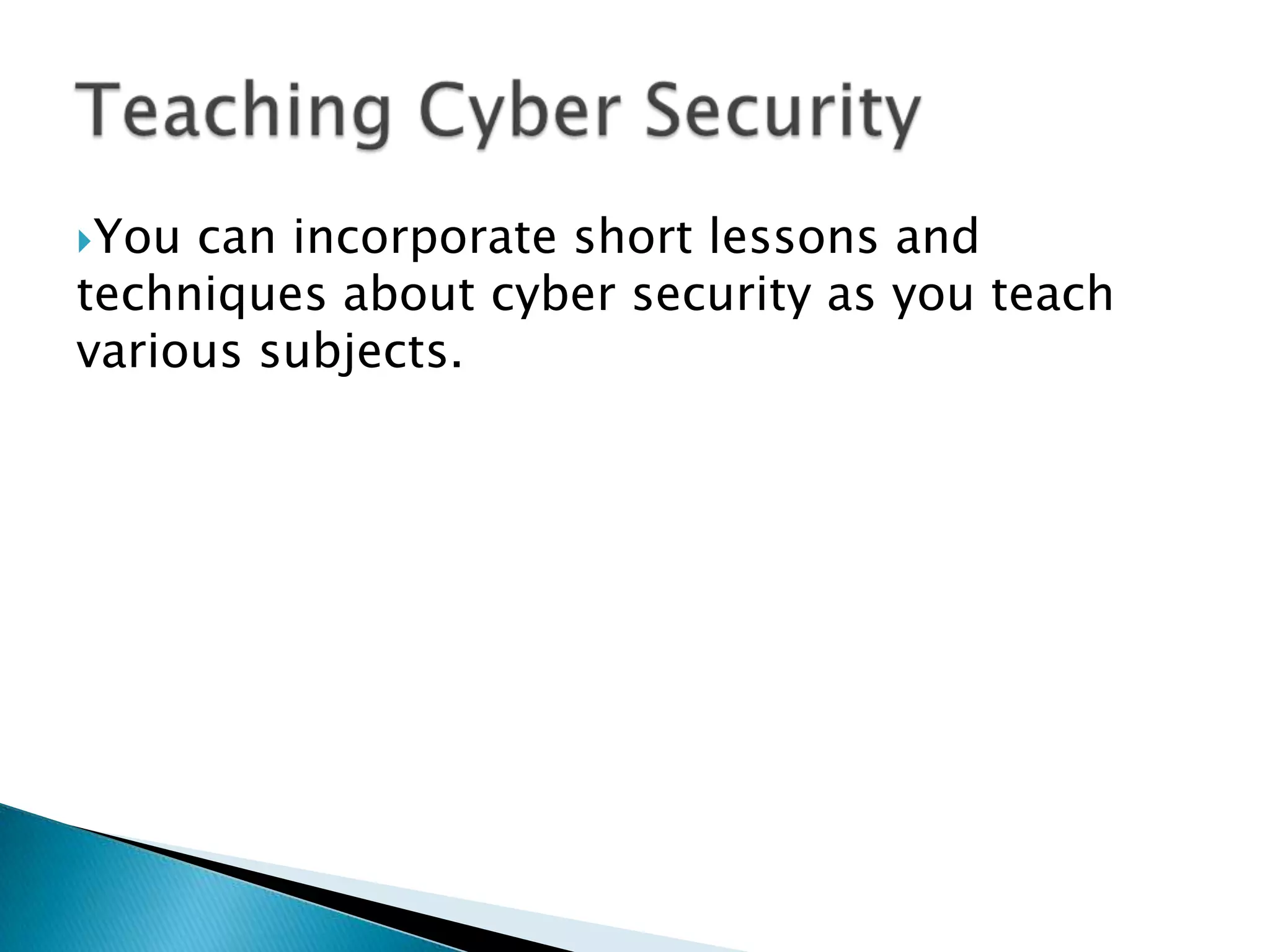 Teaching Cyber Security

You can incorporate short lessons and techniques about cyber security as you teach various subjects.